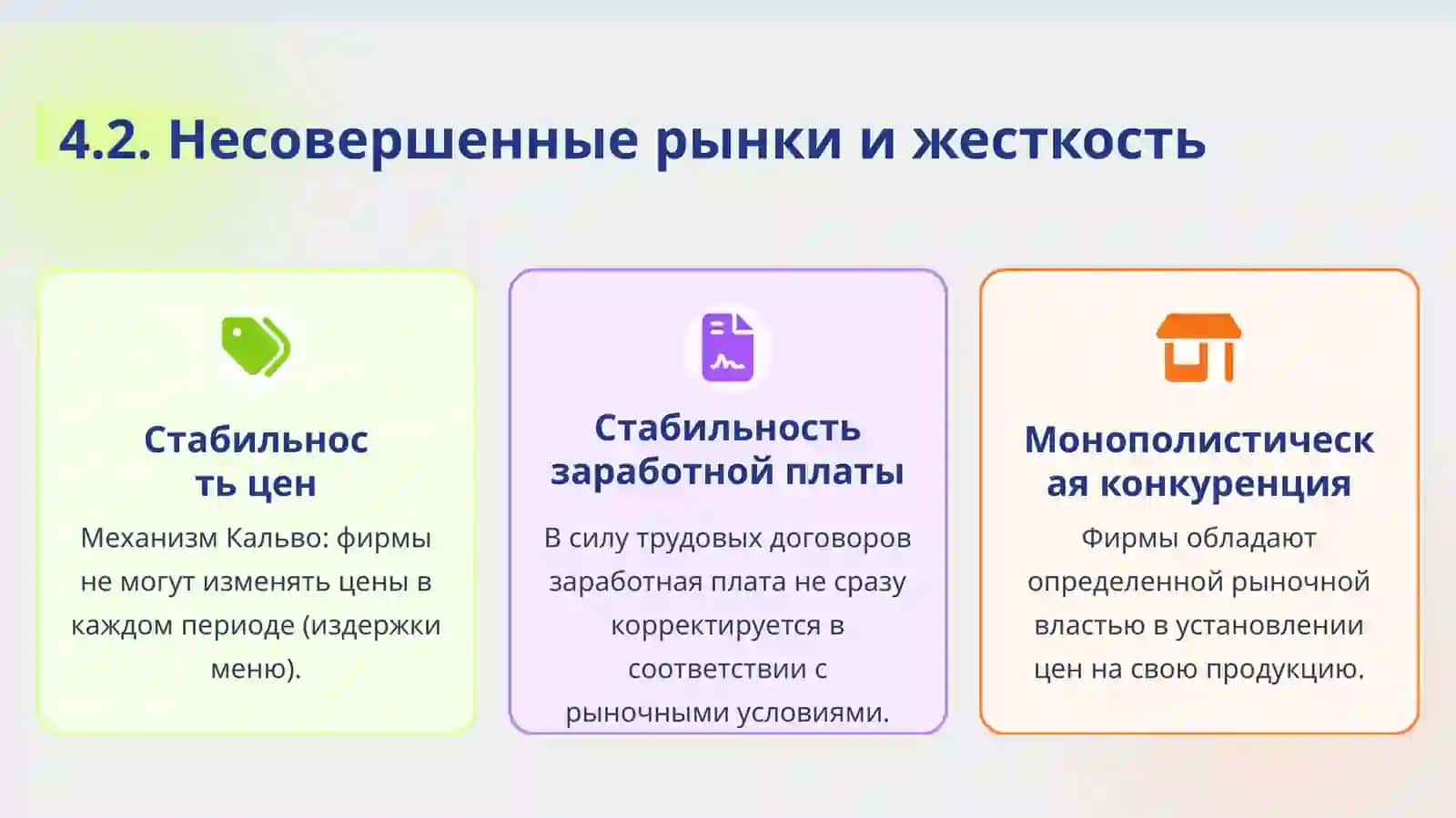 4.2. Несовершенные рынки и жесткость

Стабильность цен

Механизм Кальво: фирмы не могут изменять цены в каждом периоде (издержки меню).

Стабильность заработной платы

В силу трудовых договоров заработная плата не сразу корректируется в соответствии с рыночными условиями.

Монополистическая конкуренция

Фирмы обладают определенной рыночной властью в установлении цен на свою продукцию.